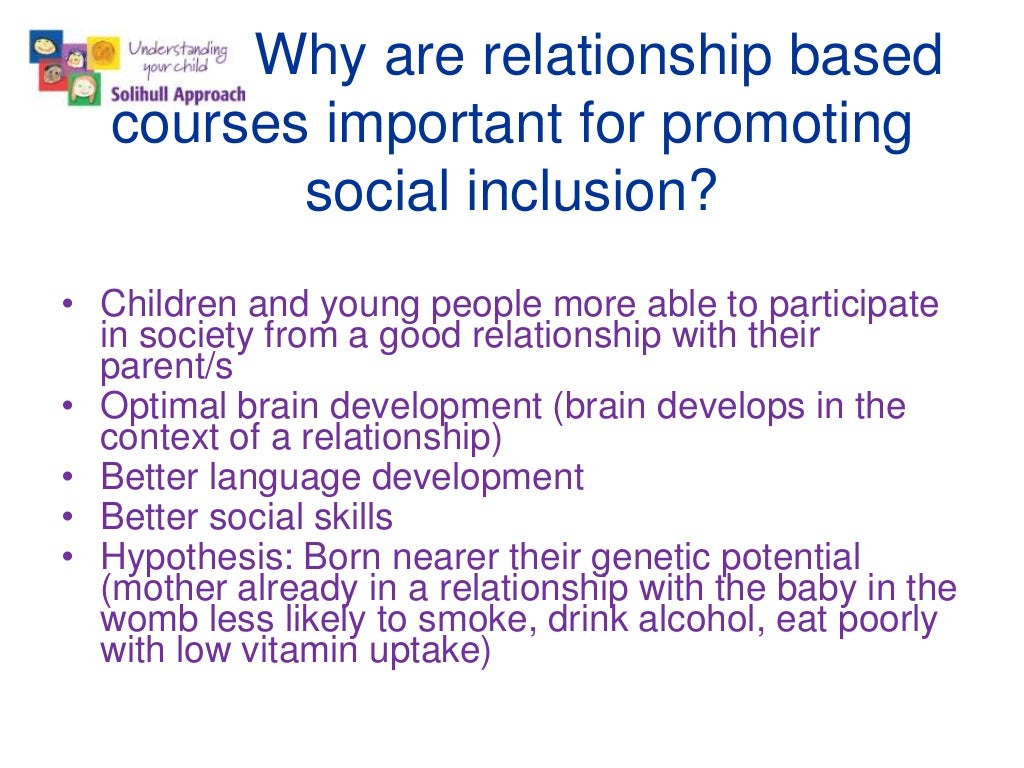 Understanding your child
Solihull Approach

Why are relationship based courses important for promoting social inclusion?

• Children and young people more able to participate in society from a good relationship with their parent/s
• Optimal brain development (brain develops in the context of a relationship)
• Better language development
• Better social skills
• Hypothesis: Born nearer their genetic potential (mother already in a relationship with the baby in the womb less likely to smoke, drink alcohol, eat poorly with low vitamin uptake)